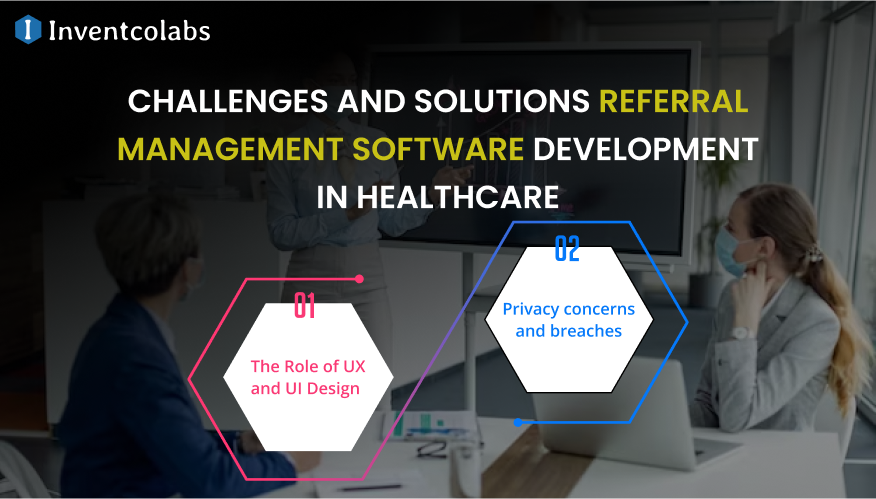 Inventcolabs

CHALLENGES AND SOLUTIONS REFERRAL MANAGEMENT SOFTWARE DEVELOPMENT IN HEALTHCARE

01

The Role of UX and UI Design

02

Privacy concerns and breaches